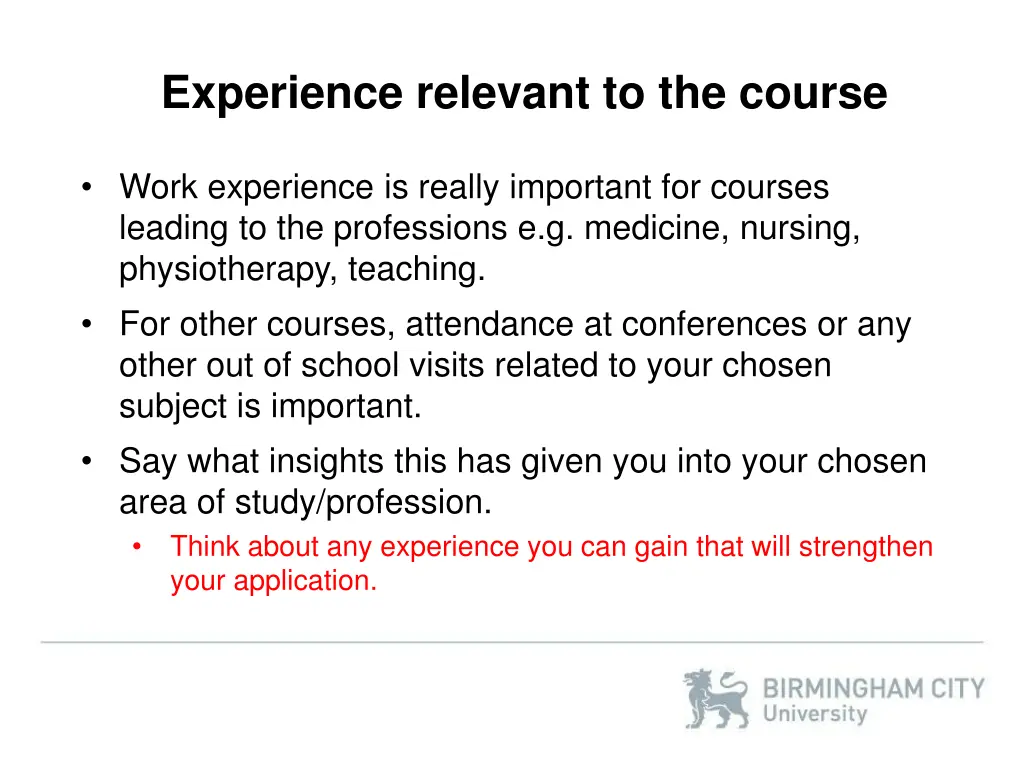 Experience relevant to the course

• Work experience is really important for courses leading to the professions e.g. medicine, nursing, physiotherapy, teaching.

• For other courses, attendance at conferences or any other out of school visits related to your chosen subject is important.

• Say what insights this has given you into your chosen area of study/profession.

• Think about any experience you can gain that will strengthen your application.

BIRMINGHAM CITY
University